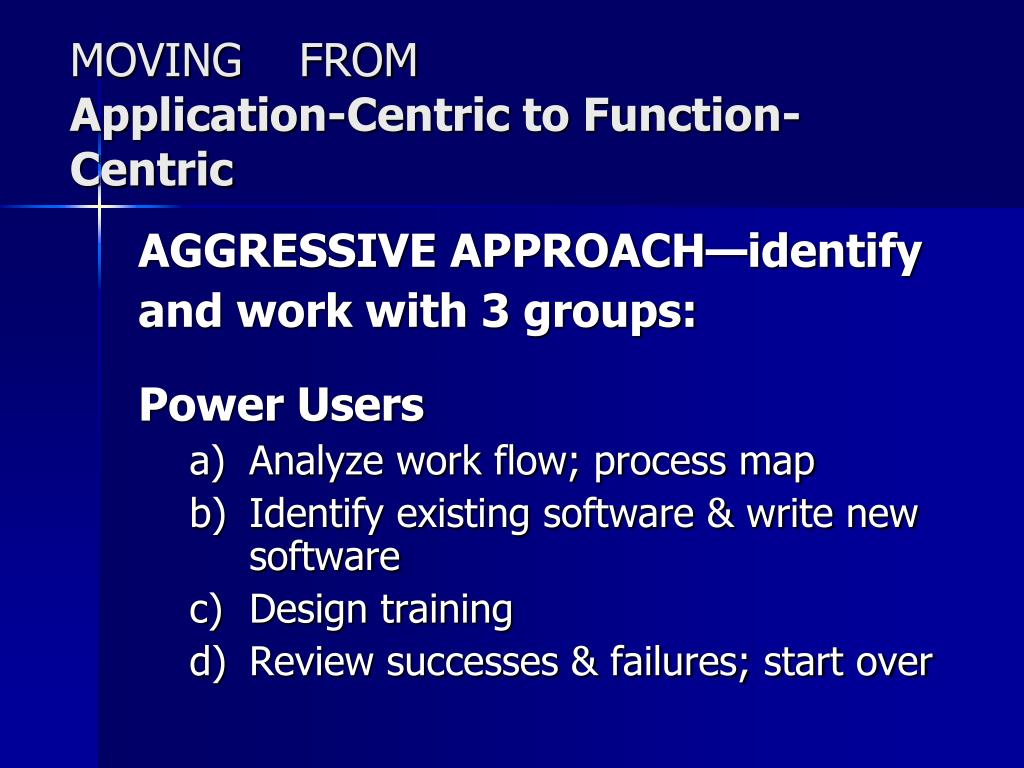 MOVING FROM
Application-Centric to Function-Centric

AGGRESSIVE APPROACH—identify and work with 3 groups:

Power Users
a) Analyze work flow; process map
b) Identify existing software & write new software
c) Design training
d) Review successes & failures; start over